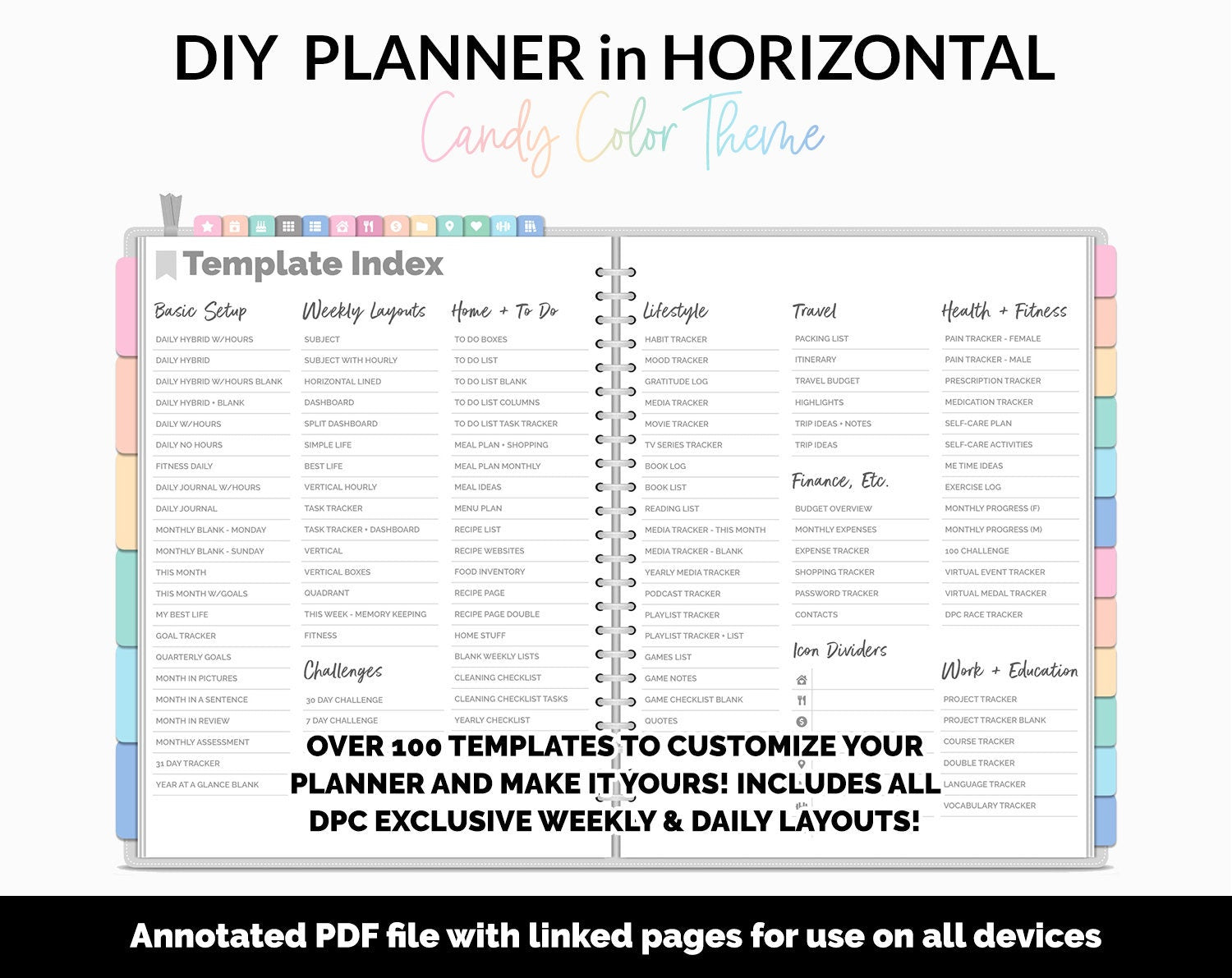 DIY PLANNER in HORIZONTAL

Candy Color Theme

Template Index

Basic Setup
DAILY HYBRID W/HOURS
DAILY HYBRID
DAILY HYBRID W/HOURS BLANK
DAILY HYBRID + BLANK
DAILY W/HOURS
DAILY NO HOURS
FITNESS DAILY
DAILY JOURNAL W/HOURS
DAILY JOURNAL
MONTHLY BLANK - MONDAY
MONTHLY BLANK - SUNDAY
THIS MONTH
THIS MONTH W/GOALS
MY BEST LIFE
GOAL TRACKER
QUARTERLY GOALS
MONTH IN PICTURES
MONTH IN A SENTENCE
MONTH IN REVIEW
MONTHLY ASSESSMENT
31 DAY TRACKER
YEAR AT A GLANCE BLANK

Weekly Layouts
SUBJECT
SUBJECT WITH HOURLY
HORIZONTAL LINED
DASHBOARD
SPLIT DASHBOARD
SIMPLE LIFE
BEST LIFE
VERTICAL HOURLY
TASK TRACKER
TASK TRACKER + DASHBOARD
VERTICAL
VERTICAL BOXES
QUADRANT
THIS WEEK - MEMORY KEEPING
FITNESS

Challenges
30 DAY CHALLENGE
7 DAY CHALLENGE

Home + To Do
TO DO BOXES
TO DO LIST
TO DO LIST BLANK
TO DO LIST COLUMNS
TO DO LIST TASK TRACKER
MEAL PLAN + SHOPPING
MEAL PLAN MONTHLY
MEAL IDEAS
MENU PLAN
RECIPE LIST
RECIPE WEBSITES
FOOD INVENTORY
RECIPE PAGE
RECIPE PAGE DOUBLE
HOME STUFF
BLANK WEEKLY LISTS
CLEANING CHECKLIST
CLEANING CHECKLIST TASKS
YEARLY CHECKLIST

Lifestyle
HABIT TRACKER
MOOD TRACKER
GRATITUDE LOG
MEDIA TRACKER
MOVIE TRACKER
TV SERIES TRACKER
BOOK LOG
BOOK LIST
READING LIST
MEDIA TRACKER - THIS MONTH
MEDIA TRACKER - BLANK
YEARLY MEDIA TRACKER
PODCAST TRACKER
PLAYLIST TRACKER
PLAYLIST TRACKER + LIST
GAMES LIST
GAME NOTES
GAME CHECKLIST BLANK
QUOTES

Travel
PACKING LIST
ITINERARY
TRAVEL BUDGET
HIGHLIGHTS
TRIP IDEAS + NOTES
TRIP IDEAS

Finance, Etc.
BUDGET OVERVIEW
MONTHLY EXPENSES
EXPENSE TRACKER
SHOPPING TRACKER
PASSWORD TRACKER
CONTACTS

Icon Dividers

Health + Fitness
PAIN TRACKER - FEMALE
PAIN TRACKER - MALE
PRESCRIPTION TRACKER
MEDICATION TRACKER
SELF-CARE PLAN
SELF-CARE ACTIVITIES
ME TIME IDEAS
EXERCISE LOG
MONTHLY PROGRESS (F)
MONTHLY PROGRESS (M)
100 CHALLENGE
VIRTUAL EVENT TRACKER
VIRTUAL MEDAL TRACKER
DPC RACE TRACKER

Work + Education
PROJECT TRACKER
PROJECT TRACKER BLANK
COURSE TRACKER
DOUBLE TRACKER
LANGUAGE TRACKER
VOCABULARY TRACKER

OVER 100 TEMPLATES TO CUSTOMIZE YOUR PLANNER AND MAKE IT YOURS! INCLUDES ALL DPC EXCLUSIVE WEEKLY & DAILY LAYOUTS!

Annotated PDF file with linked pages for use on all devices